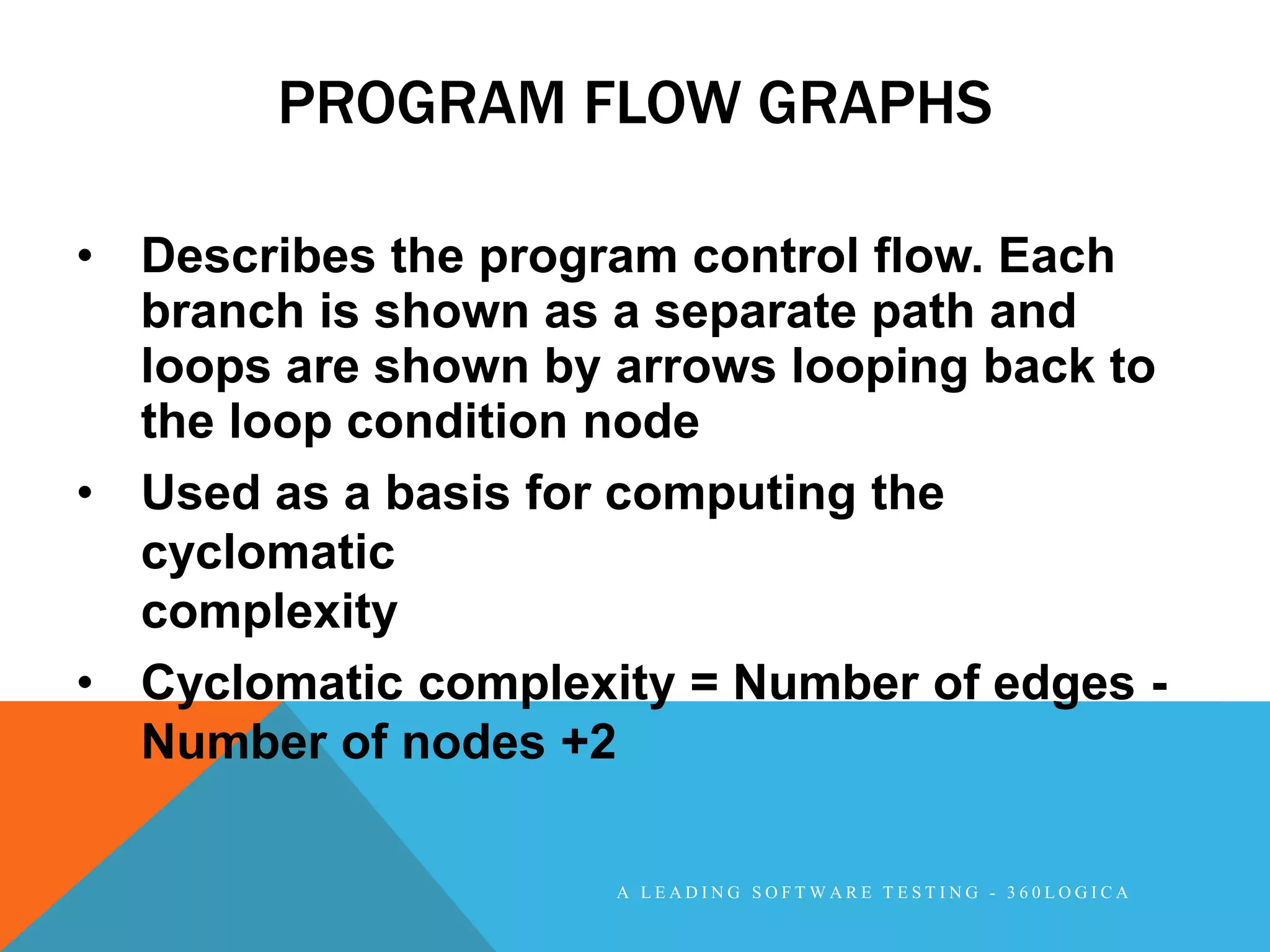 PROGRAM FLOW GRAPHS

• Describes the program control flow. Each branch is shown as a separate path and loops are shown by arrows looping back to the loop condition node

• Used as a basis for computing the cyclomatic
complexity

• Cyclomatic complexity = Number of edges - Number of nodes +2

A LEADING SOFTWARE TESTING - 360LOGICA